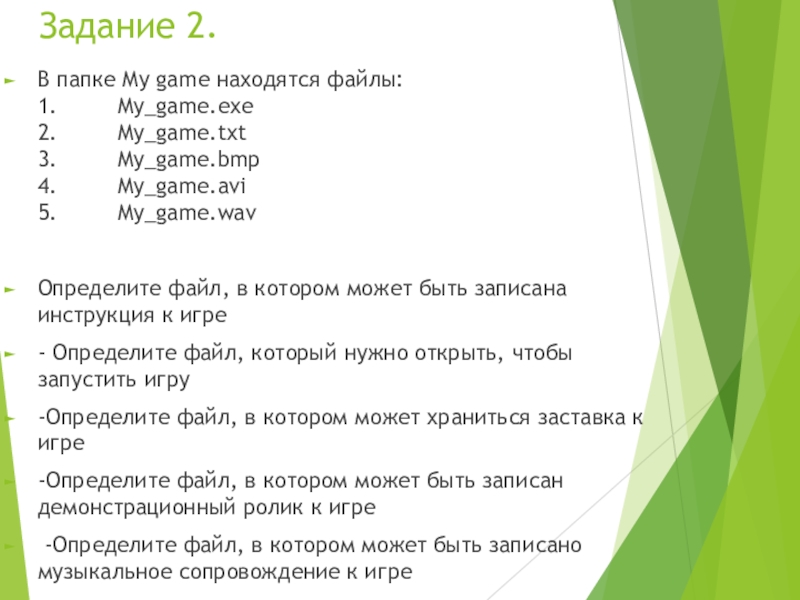 Задание 2.

В папке My game находятся файлы:
1. My_game.exe
2. My_game.txt
3. My_game.bmp
4. My_game.avi
5. My_game.wav

Определите файл, в котором может быть записана инструкция к игре

- Определите файл, который нужно открыть, чтобы запустить игру

-Определите файл, в котором может храниться заставка к игре

-Определите файл, в котором может быть записан демонстрационный ролик к игре

-Определите файл, в котором может быть записано музыкальное сопровождение к игре